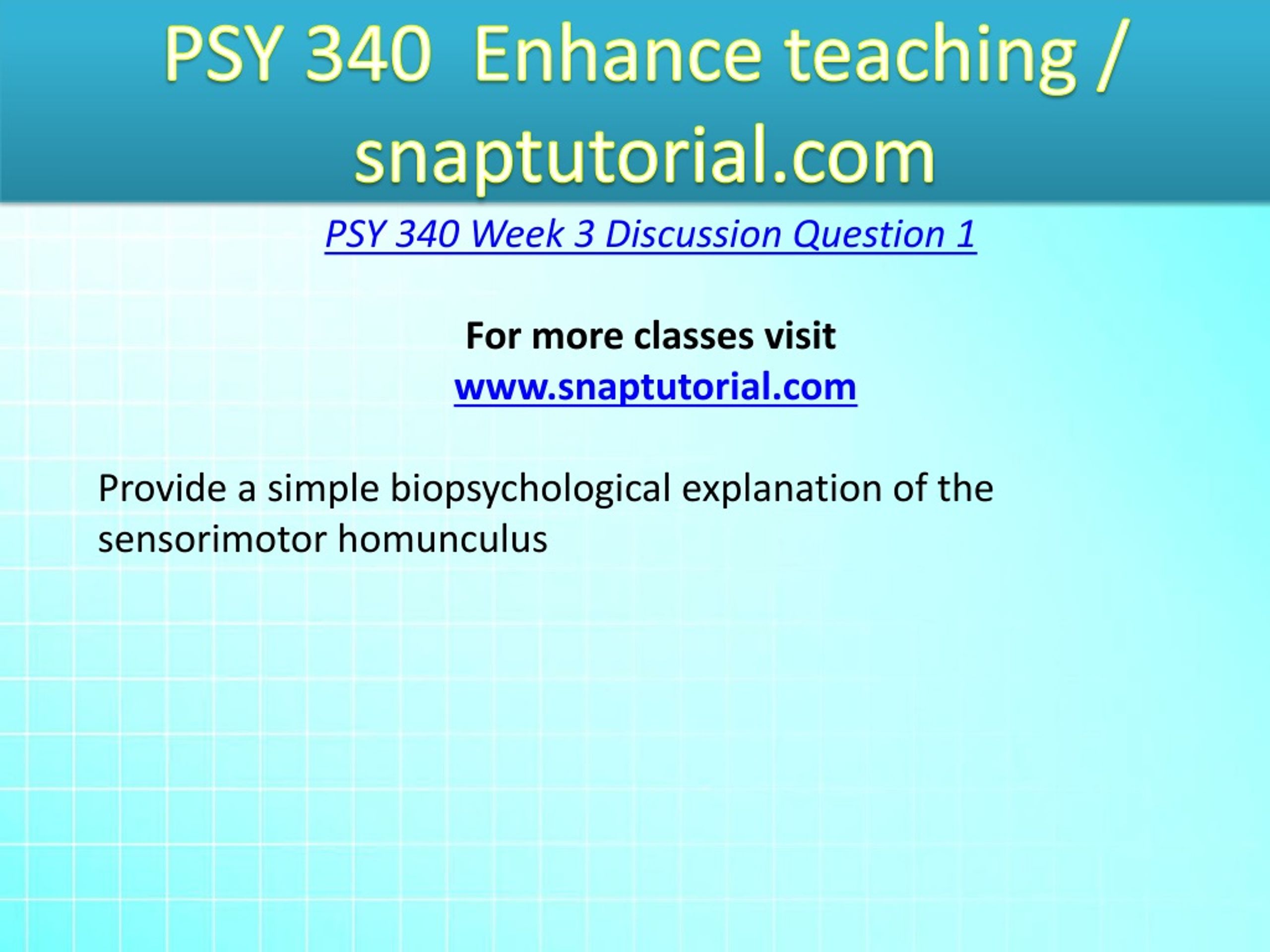 PSY 340  Enhance teaching / snaptutorial.com

PSY 340 Week 3 Discussion Question 1

For more classes visit
www.snaptutorial.com

Provide a simple biopsychological explanation of the sensorimotor homunculus